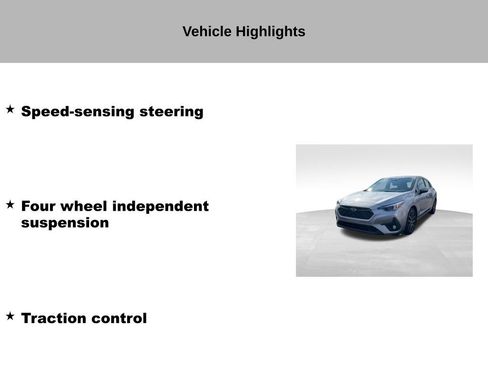 Vehicle Highlights

★ Speed-sensing steering

★ Four wheel independent suspension

★ Traction control